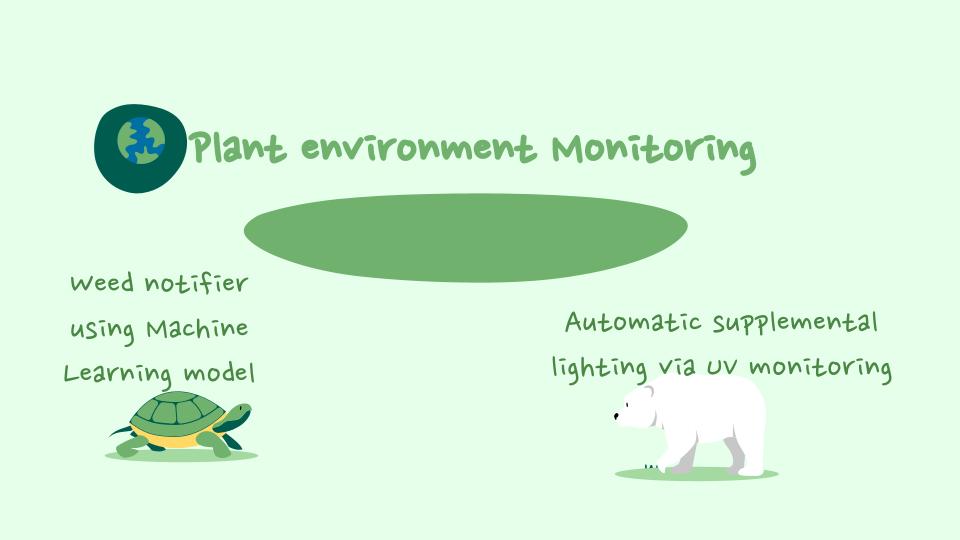 Plant environment Monitoring

Weed notifier using Machine Learning model

Automatic supplemental lighting via UV monitoring